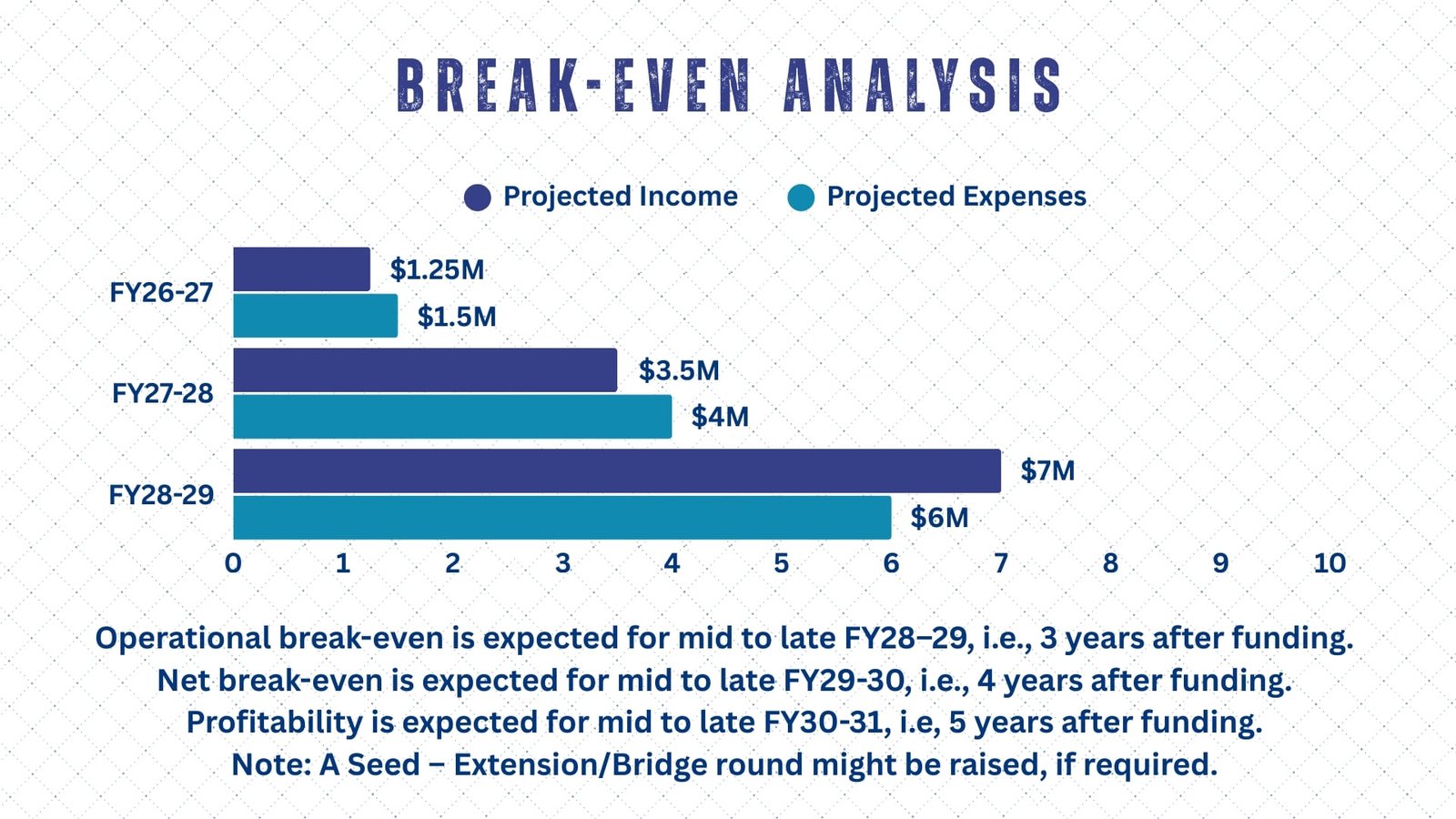 BREAK-EVEN ANALYSIS

Projected Income Projected Expenses

FY26-27
$1.25M
$1.5M
FY27-28
$3.5M
$4M
FY28-29
$7M
$6M

0 1 2 3 4 5 6 7 8 9 10

Operational break-even is expected for mid to late FY28–29, i.e., 3 years after funding.
Net break-even is expected for mid to late FY29-30, i.e., 4 years after funding.
Profitability is expected for mid to late FY30-31, i.e, 5 years after funding.
Note: A Seed – Extension/Bridge round might be raised, if required.